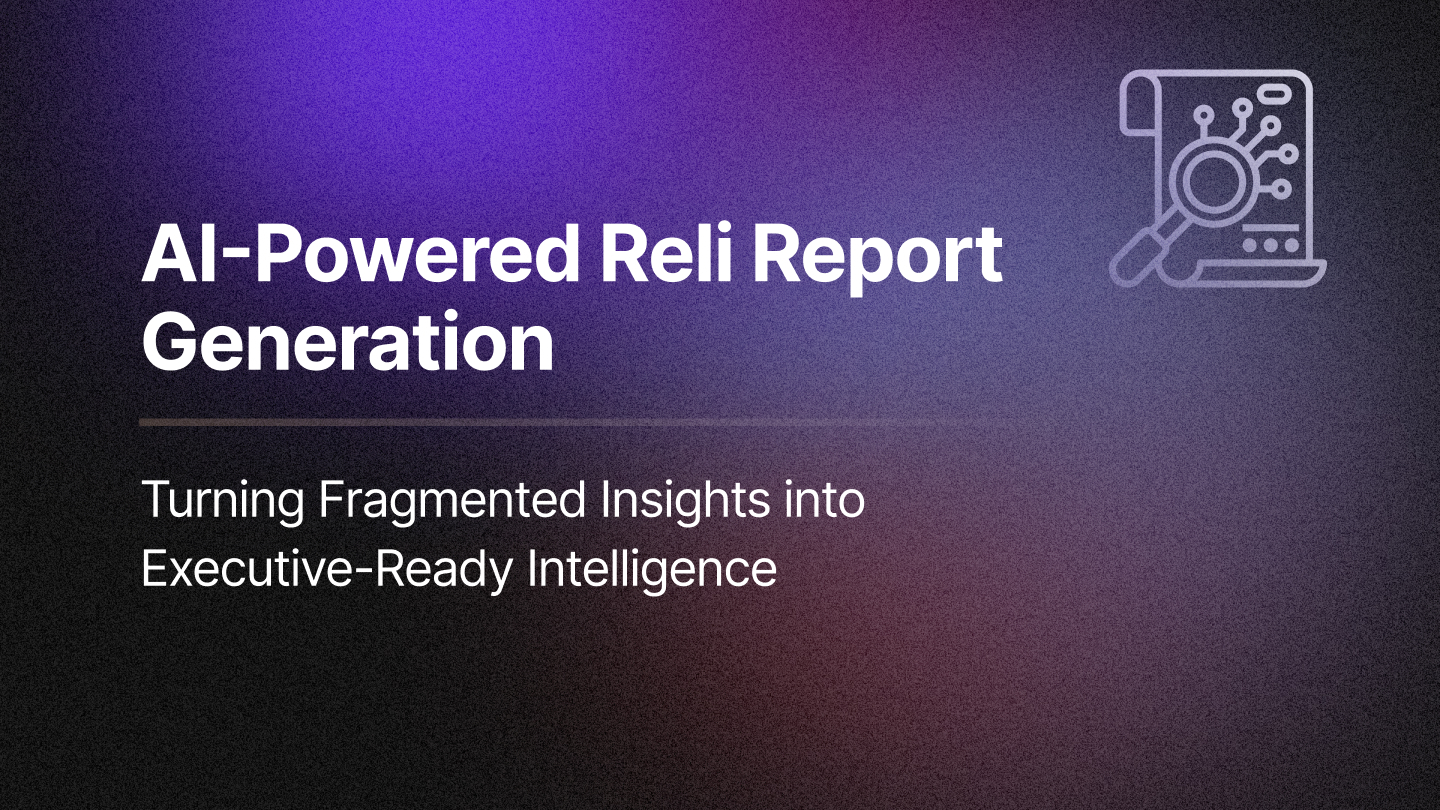 AI-Powered Reli Report Generation

Turning Fragmented Insights into Executive-Ready Intelligence